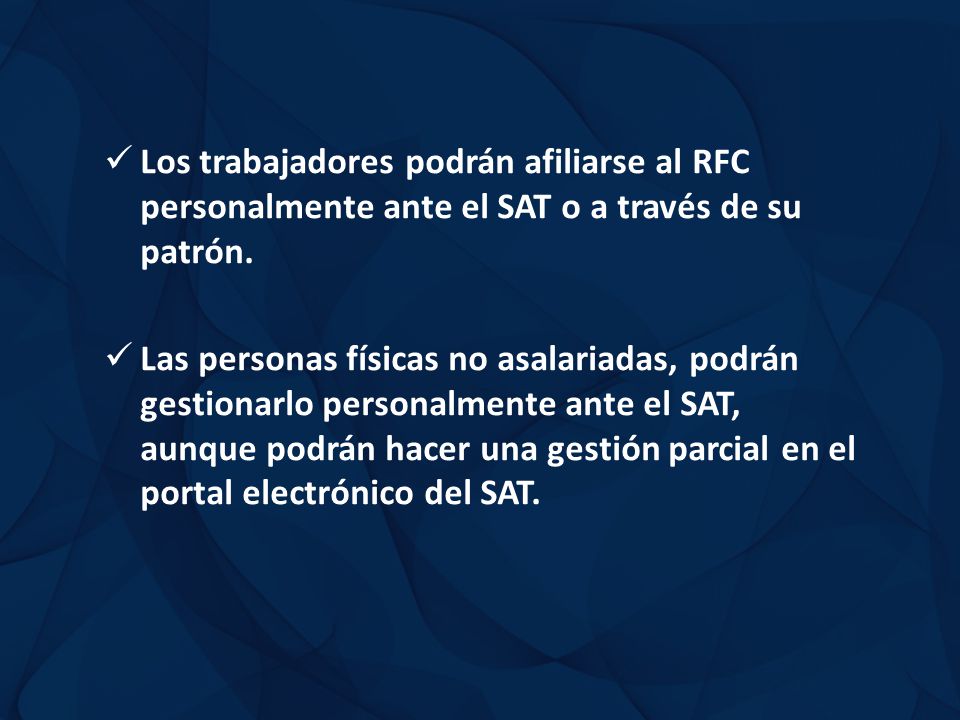 ✓ Los trabajadores podrán afiliarse al RFC personalmente ante el SAT o a través de su patrón.

✓ Las personas físicas no asalariadas, podrán gestionarlo personalmente ante el SAT, aunque podrán hacer una gestión parcial en el portal electrónico del SAT.